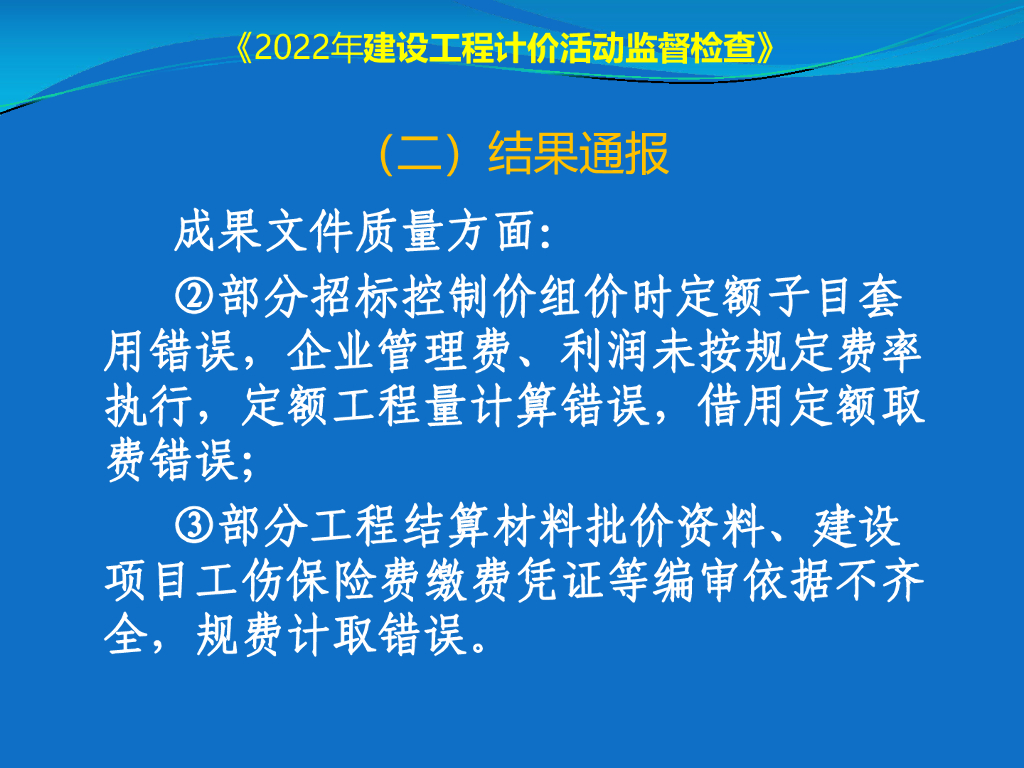 《2022年建设工程计价活动监督检查》

（二）结果通报

成果文件质量方面:

②部分招标控制价组价时定额子目套用错误，企业管理费、利润未按规定费率执行，定额工程量计算错误，借用定额取费错误;

③部分工程结算材料批价资料、建设项目工伤保险费缴费凭证等编审依据不齐全，规费计取错误。